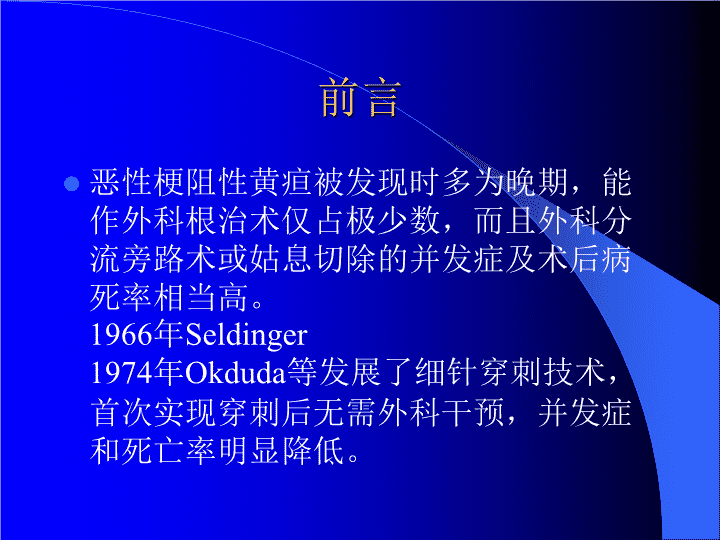 前言

恶性梗阻性黄疸被发现时多为晚期，能作外科根治术仅占极少数，而且外科分流旁路术或姑息切除的并发症及术后病死率相当高。
1966年Seldinger
1974年Okduda等发展了细针穿刺技术，首次实现穿刺后无需外科干预，并发症和死亡率明显降低。